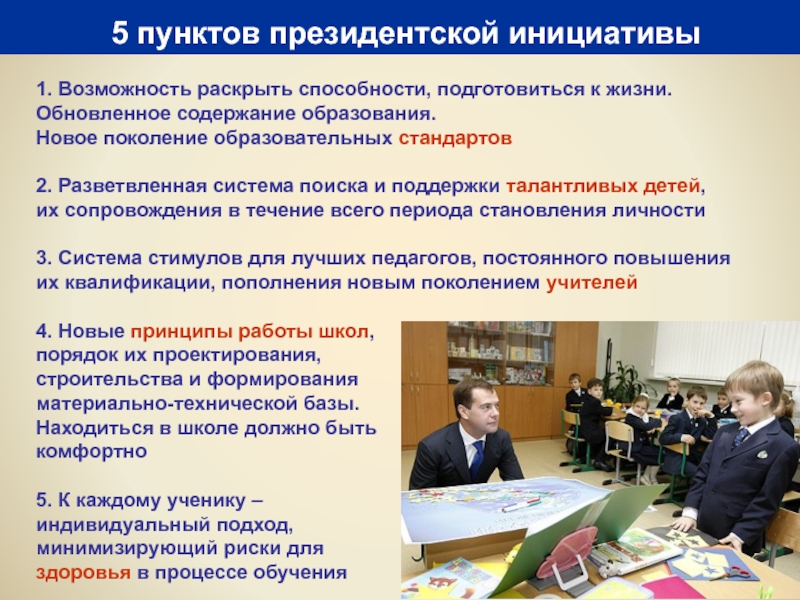 5 пунктов президентской инициативы

1. Возможность раскрыть способности, подготовиться к жизни. Обновленное содержание образования. Новое поколение образовательных стандартов

2. Разветвленная система поиска и поддержки талантливых детей, их сопровождения в течение всего периода становления личности

3. Система стимулов для лучших педагогов, постоянного повышения их квалификации, пополнения новым поколением учителей

4. Новые принципы работы школ, порядок их проектирования, строительства и формирования материально-технической базы. Находиться в школе должно быть комфортно

5. К каждому ученику – индивидуальный подход, минимизирующий риски для здоровья в процессе обучения